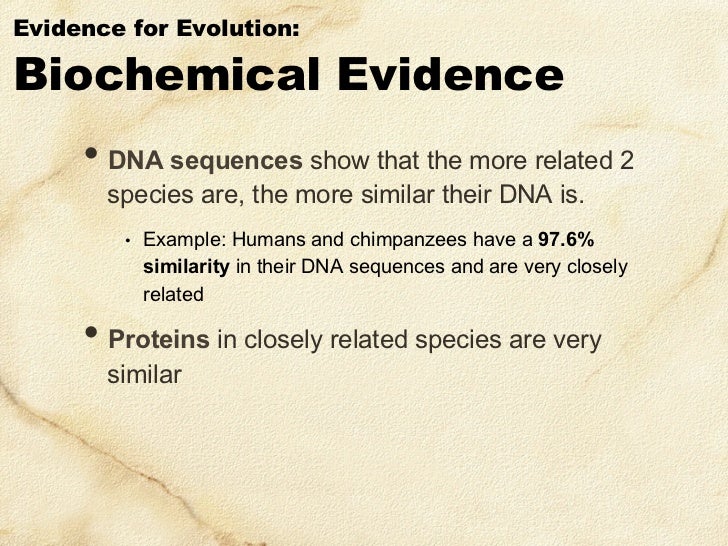 Evidence for Evolution:
Biochemical Evidence

• DNA sequences show that the more related 2 species are, the more similar their DNA is.

• Example: Humans and chimpanzees have a 97.6% similarity in their DNA sequences and are very closely related

• Proteins in closely related species are very similar